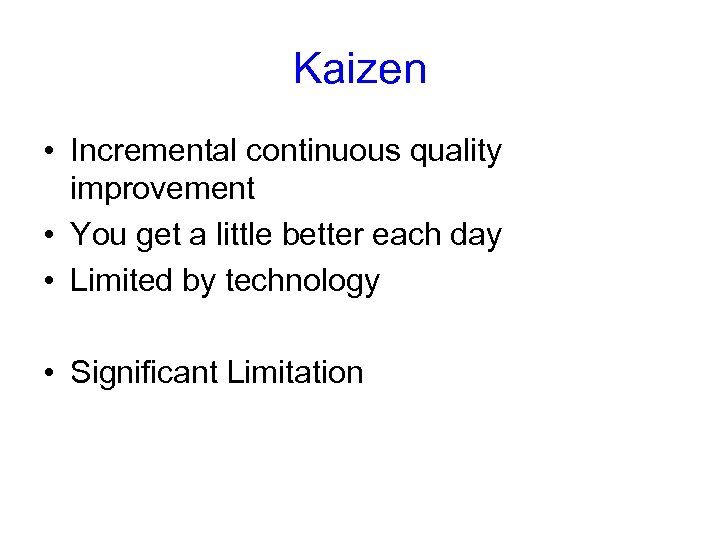 Kaizen

• Incremental continuous quality improvement
• You get a little better each day
• Limited by technology

• Significant Limitation